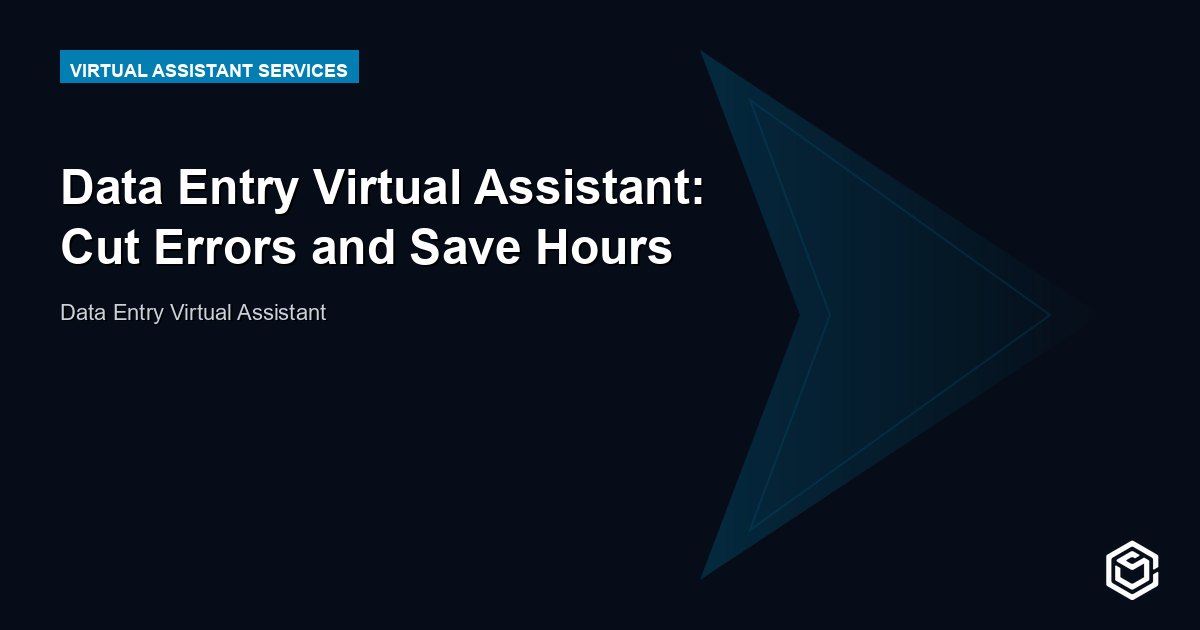 VIRTUAL ASSISTANT SERVICES

Data Entry Virtual Assistant: Cut Errors and Save Hours

Data Entry Virtual Assistant